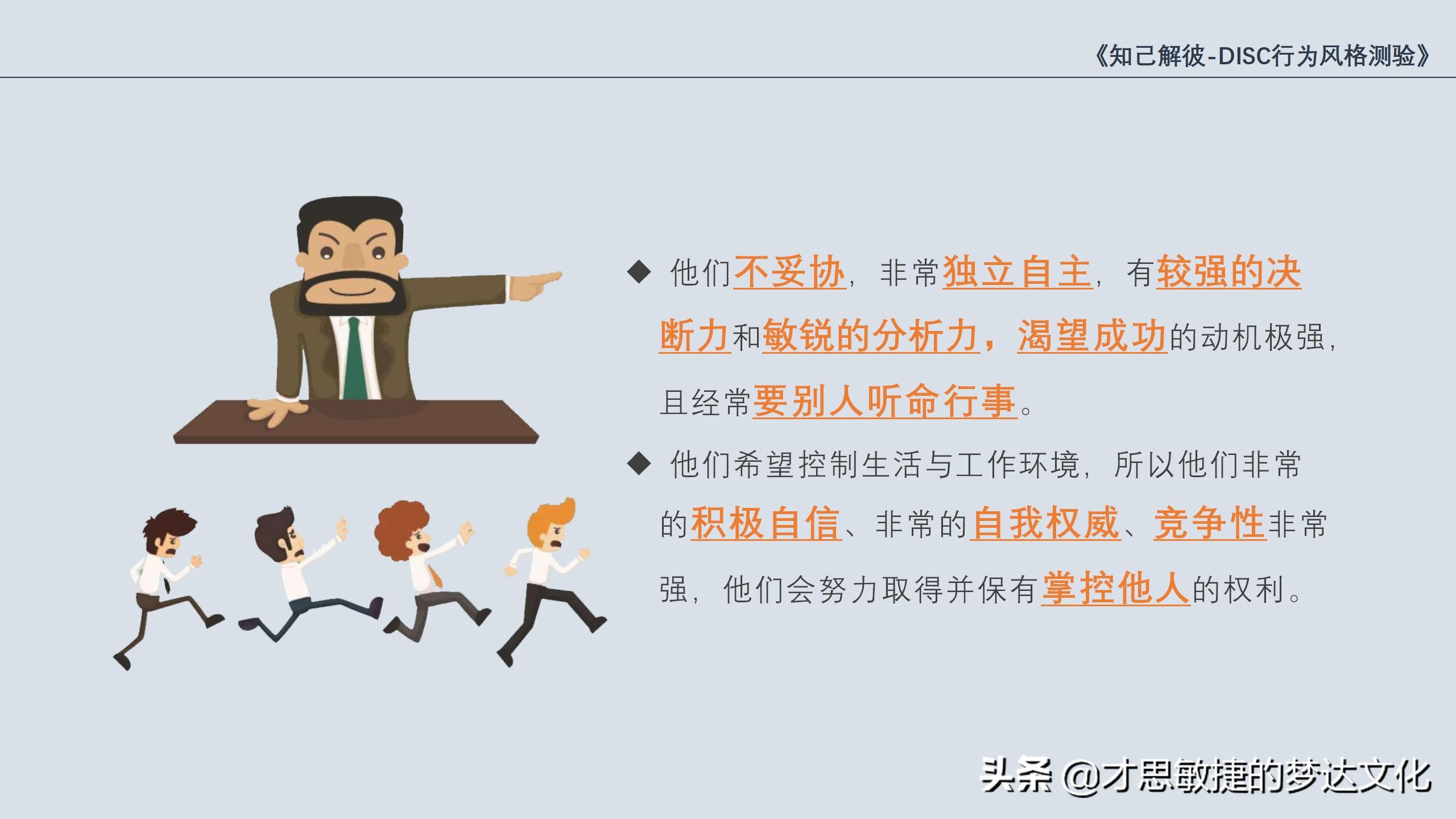 《知己解彼-DISC行为风格测验》

◆ 他们不妥协，非常独立自主，有较强的决断力和敏锐的分析力，渴望成功的动机极强，且经常要别人听命行事。

◆ 他们希望控制生活与工作环境，所以他们非常的积极自信、非常的自我权威、竞争性非常强，他们会努力取得并保有掌控他人的权利。

头条 @才思敏捷的梦达文化